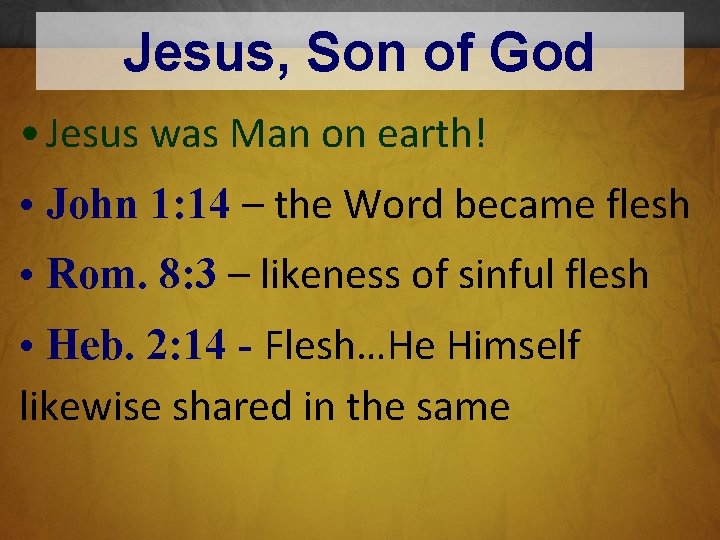 Jesus, Son of God

• Jesus was Man on earth!

• John 1:14 – the Word became flesh

• Rom. 8:3 – likeness of sinful flesh

• Heb. 2:14 - Flesh…He Himself likewise shared in the same